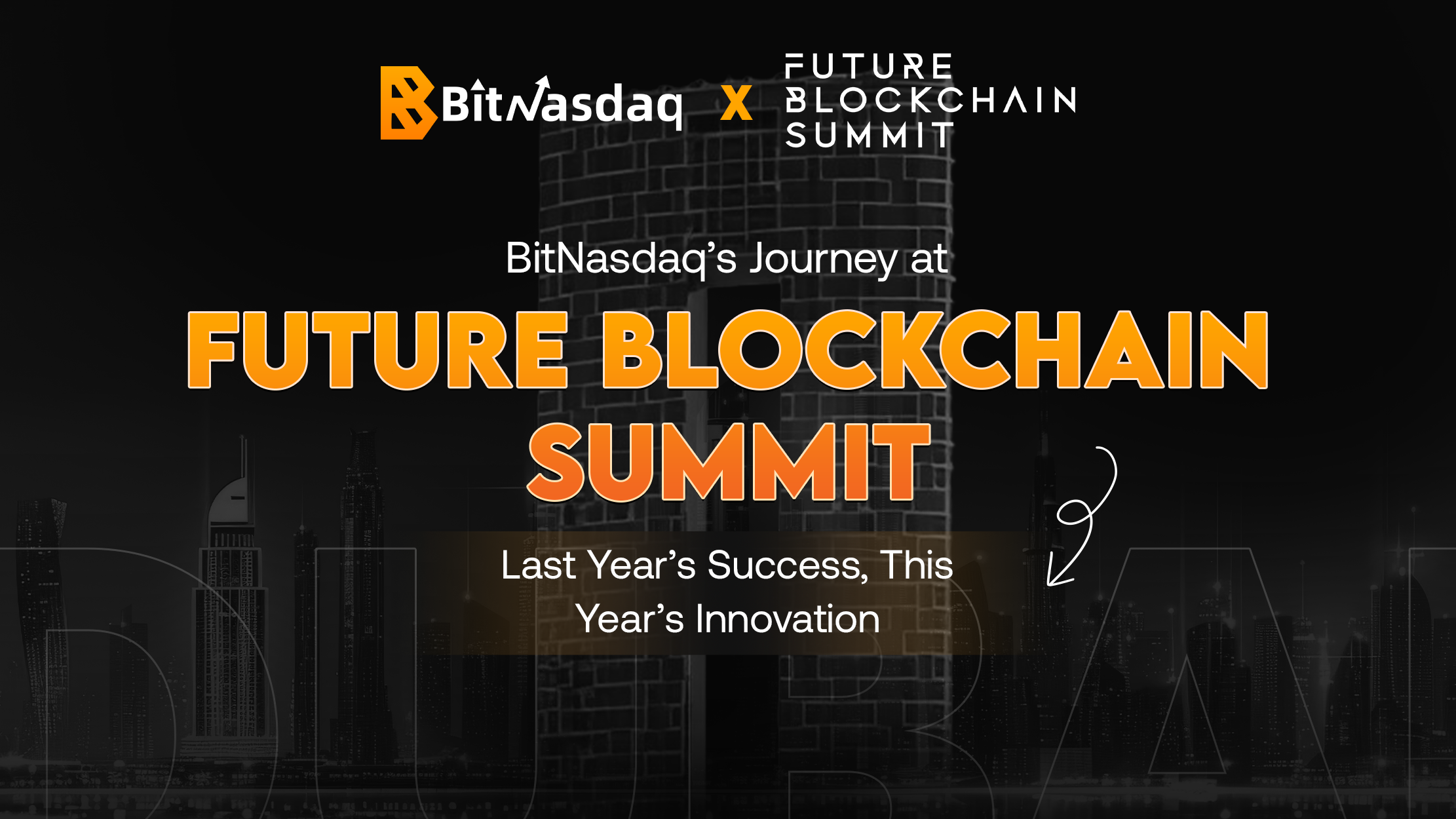 BitNasdaq X FUTURE BLOCKCHAIN SUMMIT

BitNasdaq's Journey at

FUTURE BLOCKCHAIN SUMMIT

Last Year's Success, This Year's Innovation

DUBAI